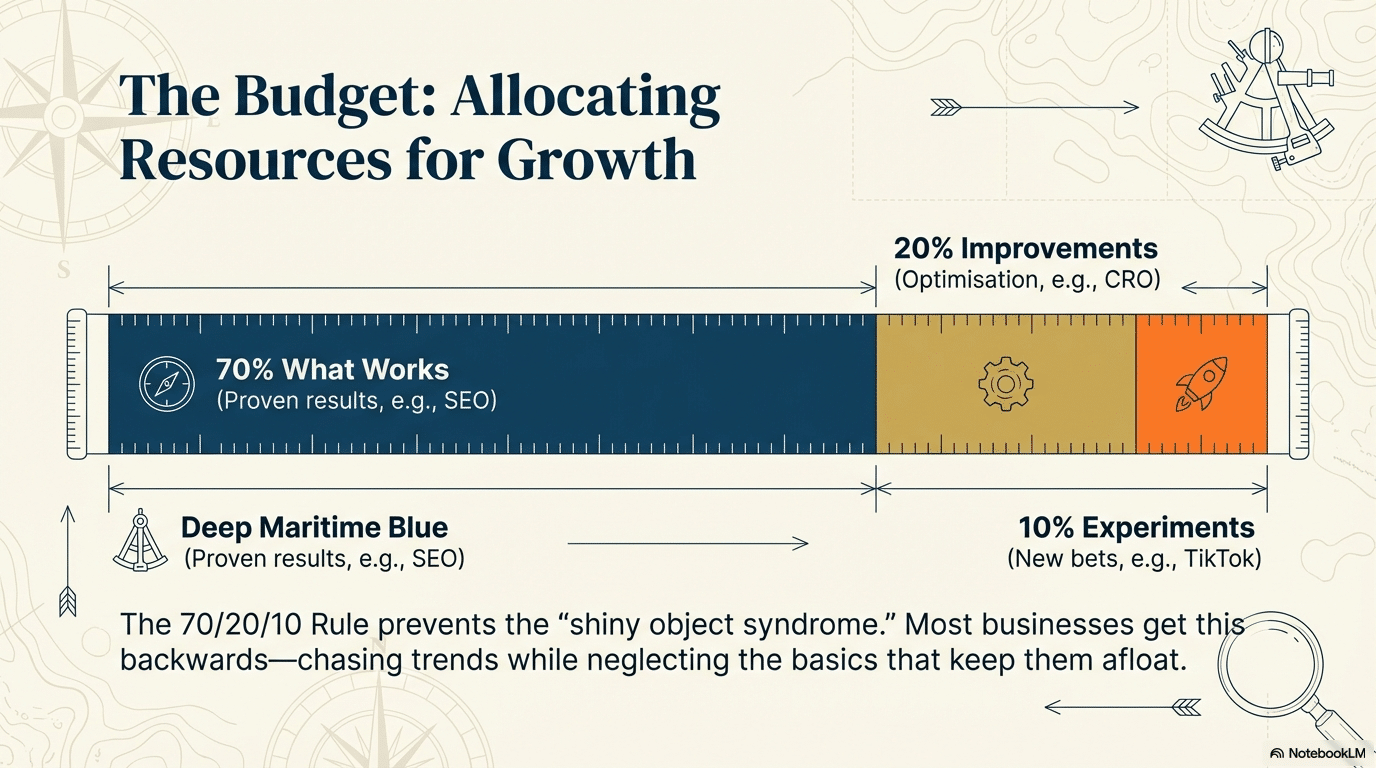 The Budget: Allocating Resources for Growth

20% Improvements
(Optimisation, e.g., CRO)

70% What Works
(Proven results, e.g., SEO)

Deep Maritime Blue
(Proven results, e.g., SEO)

10% Experiments
(New bets, e.g., TikTok)

The 70/20/10 Rule prevents the “shiny object syndrome.” Most businesses get this backwards—chasing trends while neglecting the basics that keep them afloat.

NotebookLM